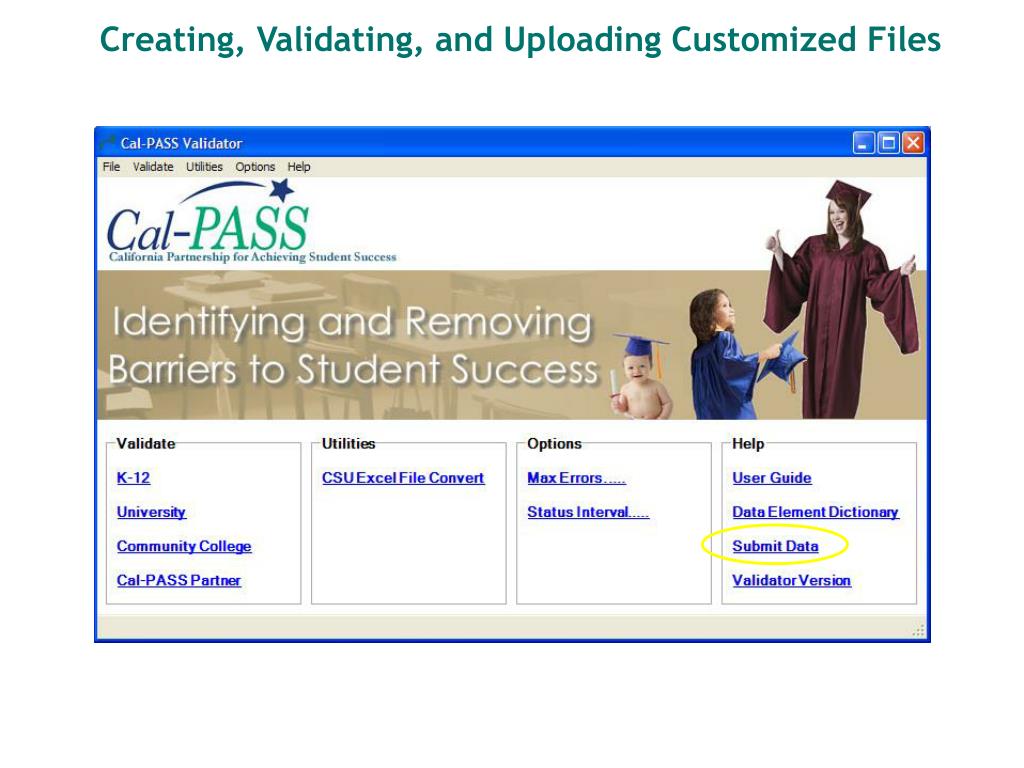 Creating, Validating, and Uploading Customized Files

Cal-PASS Validator

File Validate Utilities Options Help

Cal-PASS
California Partnership for Achieving Student Success

Identifying and Removing Barriers to Student Success

Validate
K-12
University
Community College
Cal-PASS Partner

Utilities
CSU Excel File Convert

Options
Max Errors.....
Status Interval.....

Help
User Guide
Data Element Dictionary
Submit Data
Validator Version